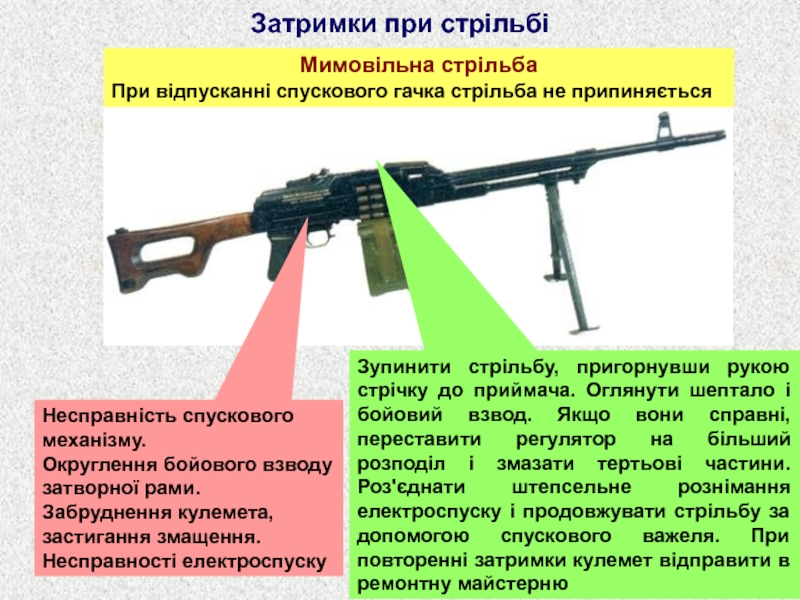 Затримки при стрільбі

Мимовільна стрільба
При відпусканні спускового гачка стрільба не припиняється

Несправність спускового механізму.
Округлення бойового взводу затворної рами.
Забруднення кулемета, застигання змащення.
Несправності електроспуску

Зупинити стрільбу, пригорнувши рукою стрічку до приймача. Оглянути шептало і бойовий взвод. Якщо вони справні, переставити регулятор на більший розподіл і змазати тертьові частини. Роз'єднати штепсельне рознімання електроспуску і продовжувати стрільбу за допомогою спускового важеля. При повторенні затримки кулемет відправити в ремонтну майстерню